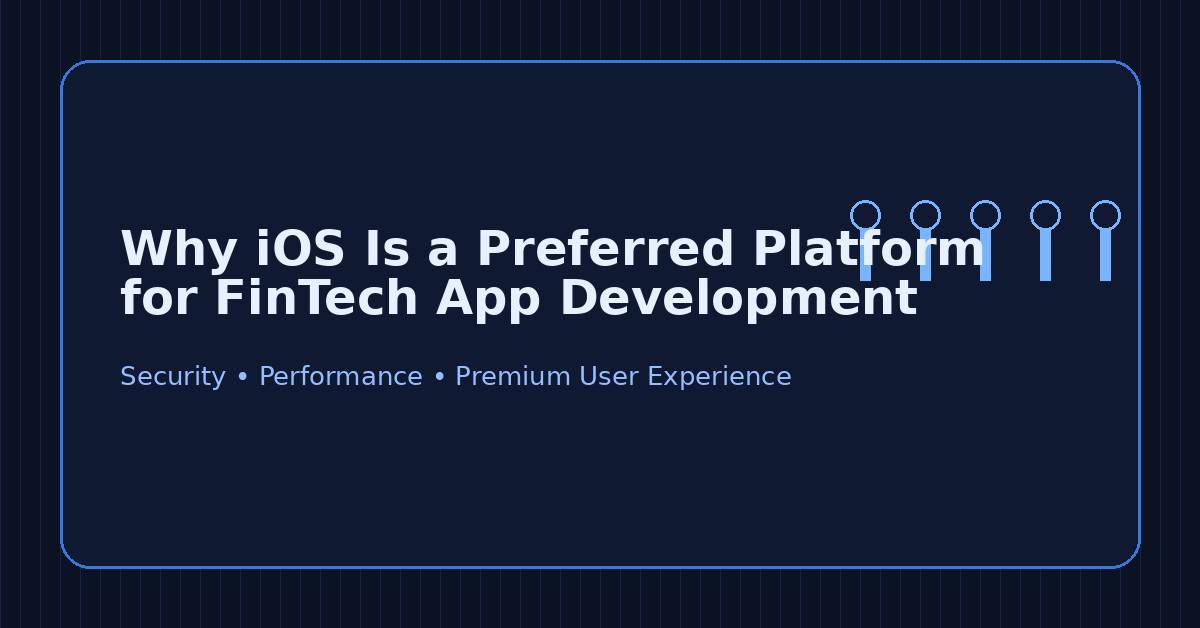 Why iOS Is a Preferred Platform for FinTech App Development

Security • Performance • Premium User Experience